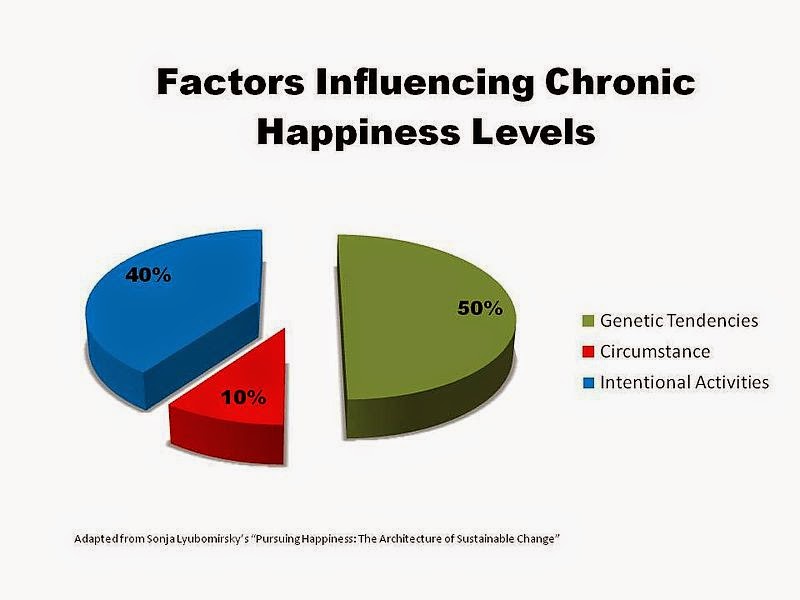 Factors Influencing Chronic Happiness Levels

40%

50%

10%

Genetic Tendencies
Circumstance
Intentional Activities

Adapted from Sonja Lyubomirsky's "Pursuing Happiness: The Architecture of Sustainable Change"